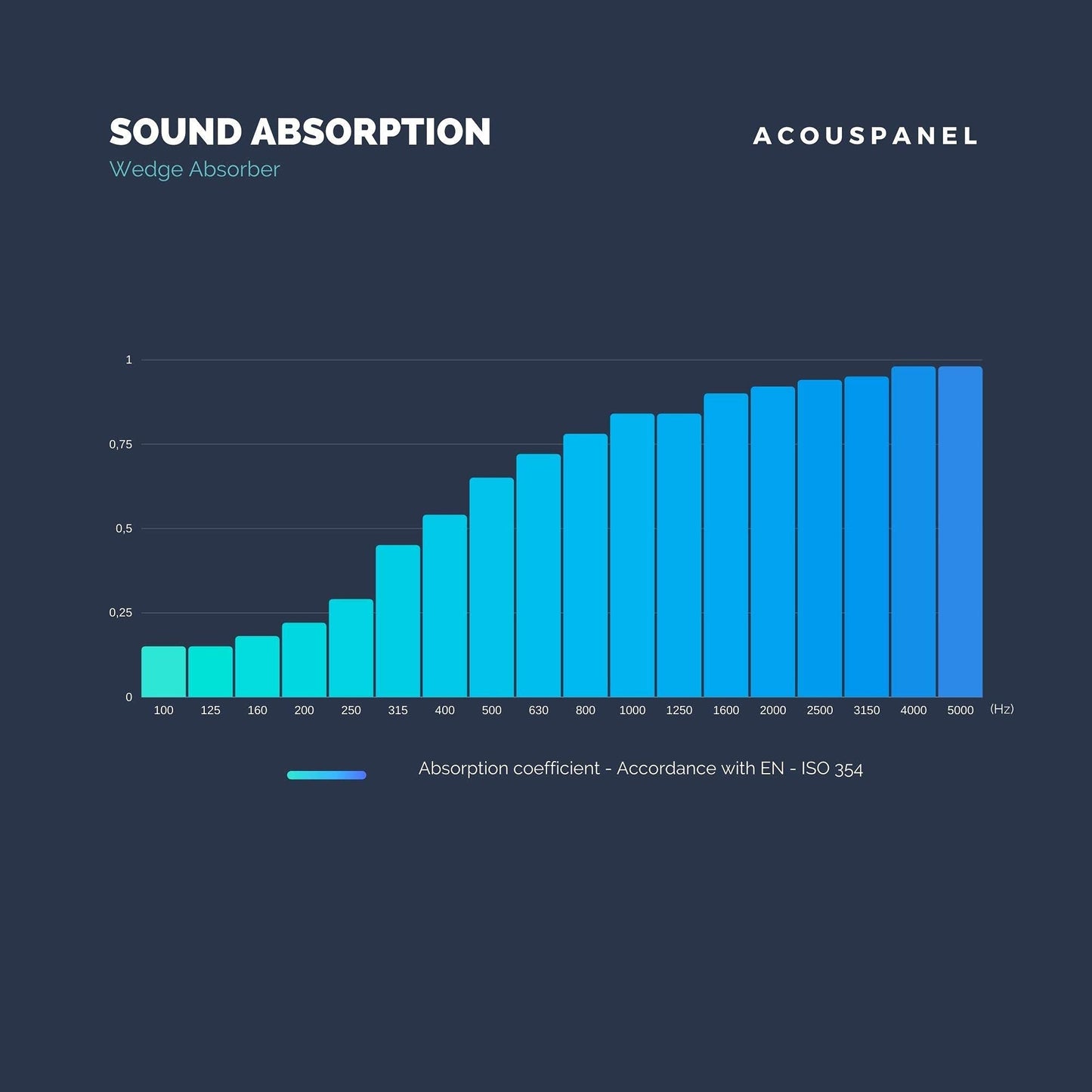 SOUND ABSORPTION
Wedge Absorber

ACOUSPANEL

1
0,75
0,5
0,25
0

100 125 160 200 250 315 400 500 630 800 1000 1250 1600 2000 2500 3150 4000 5000 (Hz)

Absorption coefficient - Accordance with EN - ISO 354